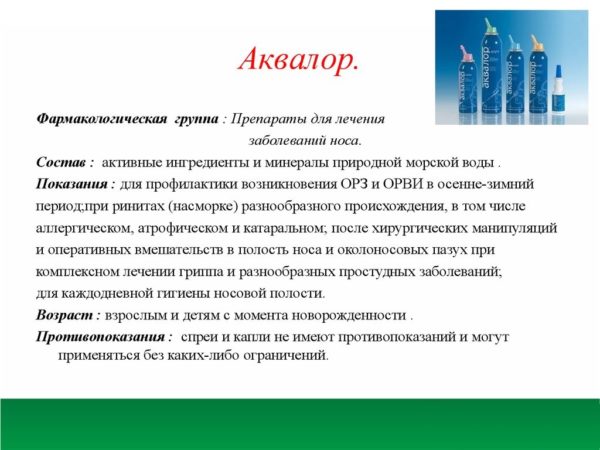 Аквалор.

аквалор
аквалор
аквалор
аквалор

Фармакологическая группа : Препараты для лечения заболеваний носа.

Состав : активные ингредиенты и минералы природной морской воды .

Показания : для профилактики возникновения ОРЗ и ОРВИ в осенне-зимний период;при ринитах (насморке) разнообразного происхождения, в том числе аллергическом, атрофическом и катаральном; после хирургических манипуляций и оперативных вмешательств в полость носа и околоносовых пазух при комплексном лечении гриппа и разнообразных простудных заболеваний; для каждодневной гигиены носовой полости.

Возраст : взрослым и детям с момента новорожденности .

Противопоказания : спреи и капли не имеют противопоказаний и могут применяться без каких-либо ограничений.